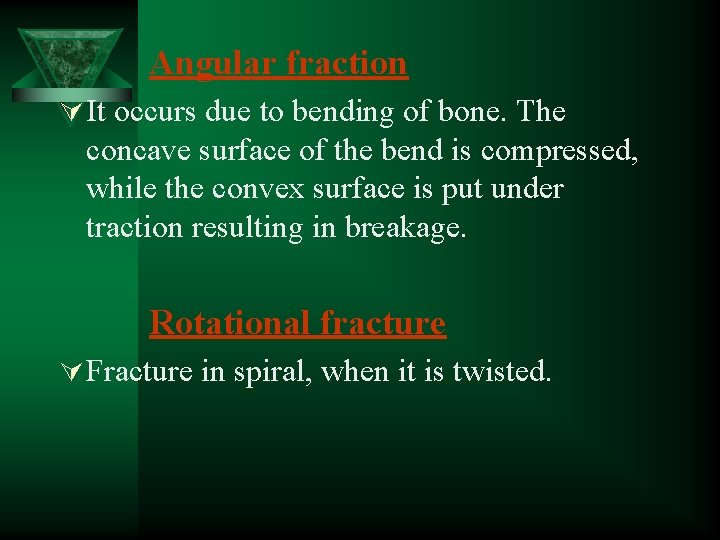 Angular fraction

It occurs due to bending of bone. The concave surface of the bend is compressed, while the convex surface is put under traction resulting in breakage.

Rotational fracture

Fracture in spiral, when it is twisted.